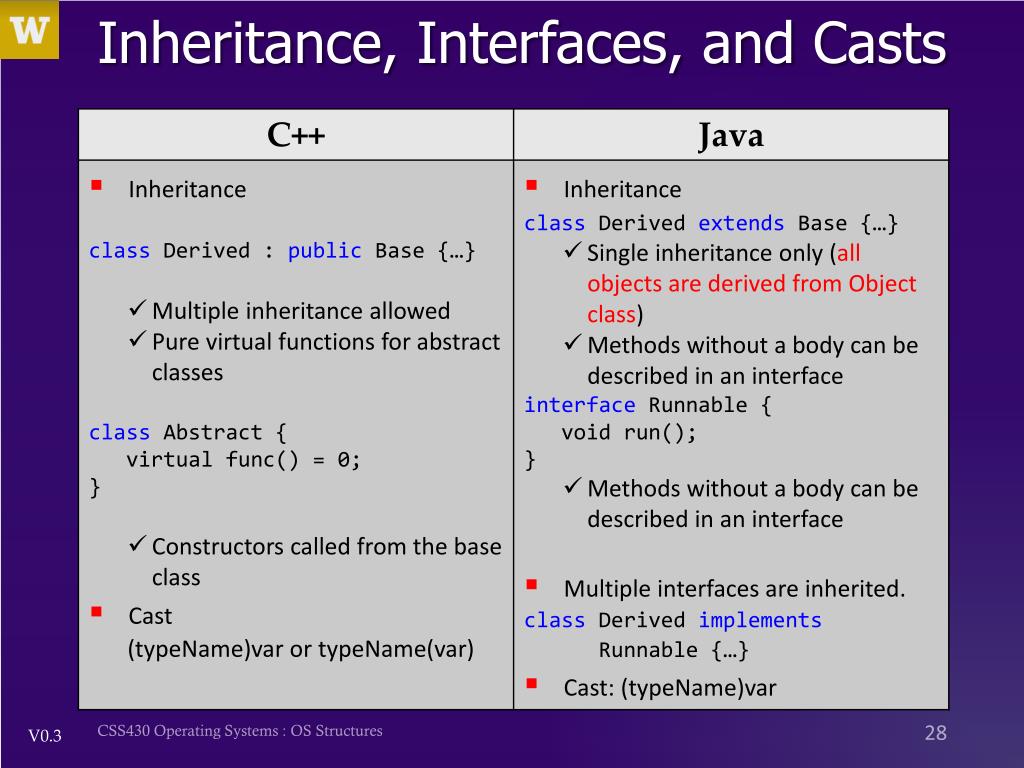 W

Inheritance, Interfaces, and Casts

| C++ | Java |
|---|---|
| ▪ Inheritance<br><br>class Derived : public Base {…}<br><br>✓ Multiple inheritance allowed<br>✓ Pure virtual functions for abstract classes<br><br>class Abstract {<br>virtual func() = 0;<br>}<br><br>✓ Constructors called from the base class<br>▪ Cast<br>(typeName)var or typeName(var) | ▪ Inheritance<br>class Derived extends Base {…}<br>✓ Single inheritance only (all objects are derived from Object class)<br>✓ Methods without a body can be described in an interface<br>interface Runnable {<br>void run();<br>}<br>✓ Methods without a body can be described in an interface<br><br>▪ Multiple interfaces are inherited.<br>class Derived implements Runnable {…}<br>▪ Cast: (typeName)var |

V0.3 CSS430 Operating Systems : OS Structures 28